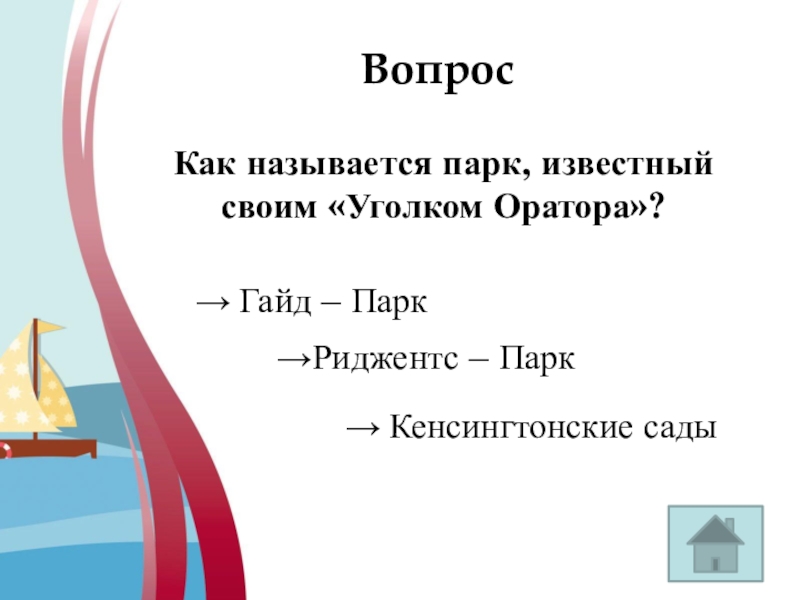 Вопрос

Как называется парк, известный своим «Уголком Оратора»?

→ Гайд – Парк

→Риджентс – Парк

→ Кенсингтонские сады